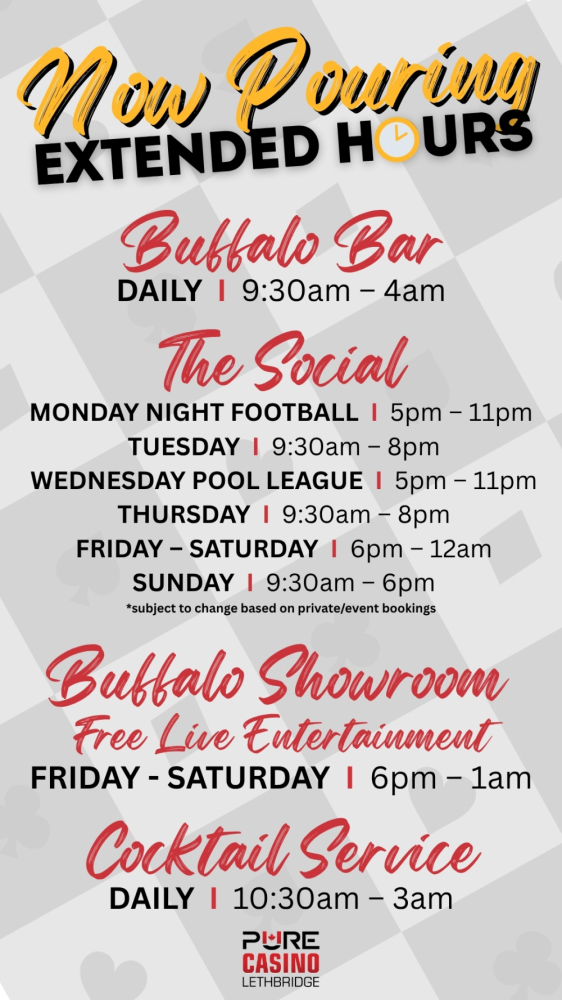 Now Pouring
EXTENDED HOURS

Buffalo Bar
DAILY | 9:30am – 4am

The Social
MONDAY NIGHT FOOTBALL | 5pm – 11pm
TUESDAY | 9:30am – 8pm
WEDNESDAY POOL LEAGUE | 5pm – 11pm
THURSDAY | 9:30am – 8pm
FRIDAY – SATURDAY | 6pm – 12am
SUNDAY | 9:30am – 6pm
*subject to change based on private/event bookings

Buffalo Showroom
Free Live Entertainment
FRIDAY - SATURDAY | 6pm – 1am

Cocktail Service
DAILY | 10:30am – 3am

PURE
CASINO
LETHBRIDGE